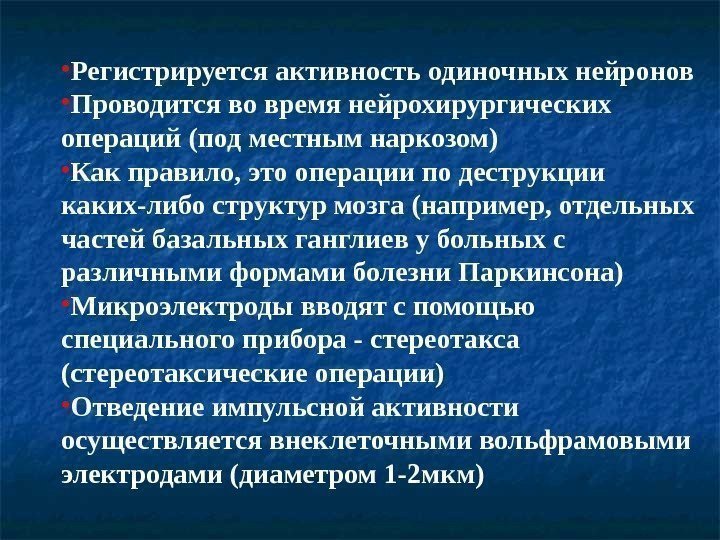 •Регистрируется активность одиночных нейронов
•Проводится во время нейрохирургических операций (под местным наркозом)
•Как правило, это операции по деструкции каких-либо структур мозга (например, отдельных частей базальных ганглиев у больных с различными формами болезни Паркинсона)
•Микроэлектроды вводят с помощью специального прибора - стереотакса (стереотаксические операции)
•Отведение импульсной активности осуществляется внеклеточными вольфрамовыми электродами (диаметром 1-2мкм)